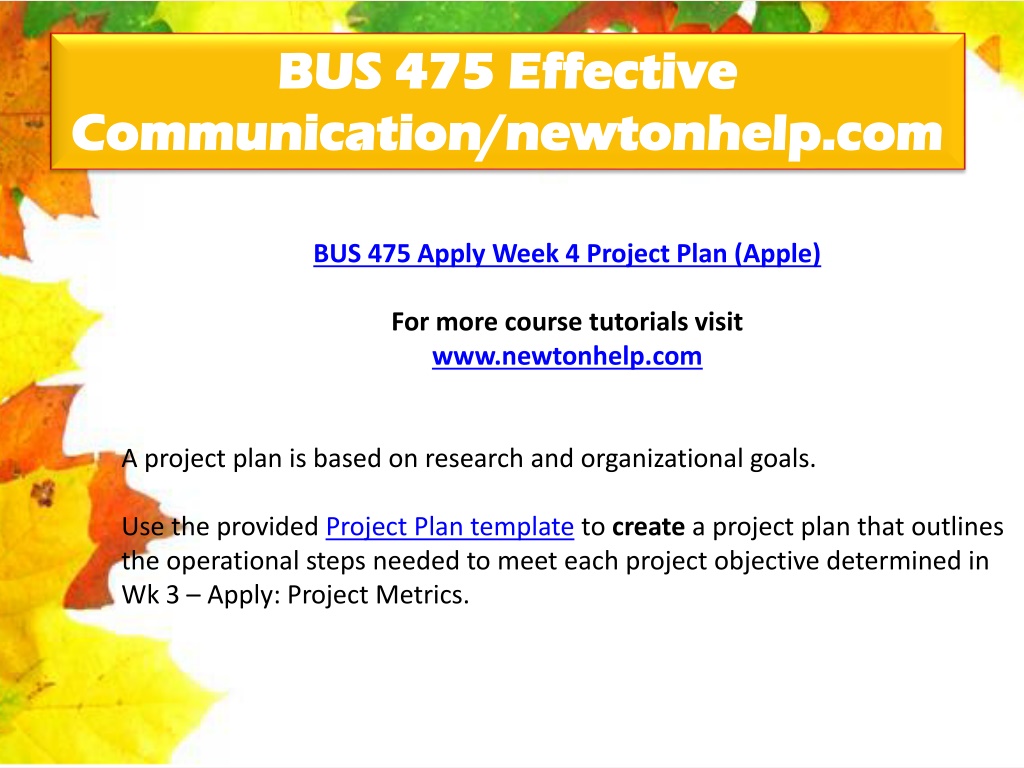 BUS 475 Effective Communication/newtonhelp.com

BUS 475 Apply Week 4 Project Plan (Apple)

For more course tutorials visit
www.newtonhelp.com

A project plan is based on research and organizational goals.

Use the provided Project Plan template to create a project plan that outlines the operational steps needed to meet each project objective determined in Wk 3 – Apply: Project Metrics.